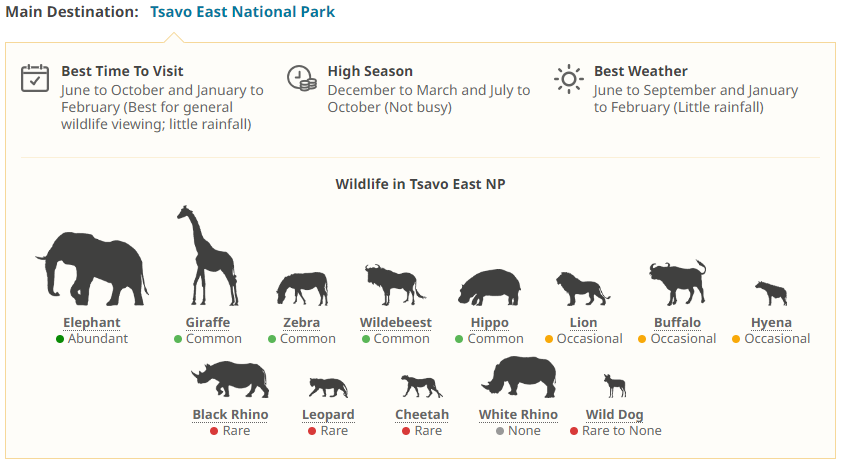 Main Destination: Tsavo East National Park

Best Time To Visit
June to October and January to February (Best for general wildlife viewing; little rainfall)

High Season
December to March and July to October (Not busy)

Best Weather
June to September and January to February (Little rainfall)

Wildlife in Tsavo East NP

Elephant
Abundant

Giraffe
Common

Zebra
Common

Wildebeest
Common

Hippo
Common

Lion
Occasional

Buffalo
Occasional

Hyena
Occasional

Black Rhino
Rare

Leopard
Rare

Cheetah
Rare

White Rhino
None

Wild Dog
Rare to None